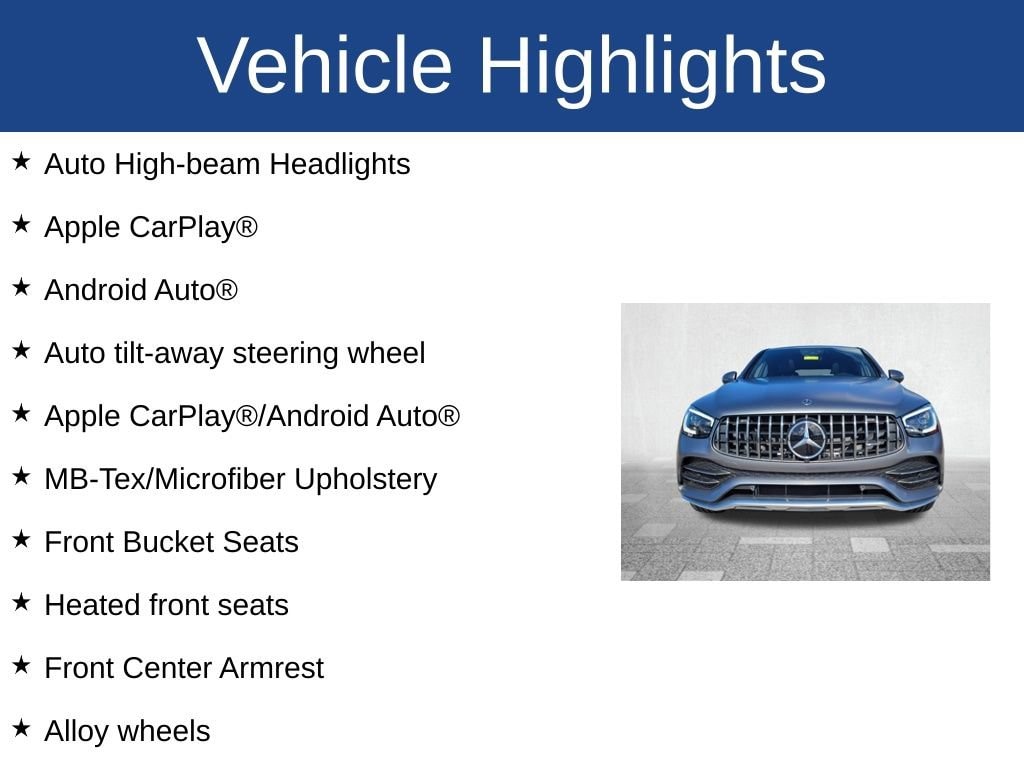 Vehicle Highlights

★ Auto High-beam Headlights

★ Apple CarPlay®

★ Android Auto®

★ Auto tilt-away steering wheel

★ Apple CarPlay®/Android Auto®

★ MB-Tex/Microfiber Upholstery

★ Front Bucket Seats

★ Heated front seats

★ Front Center Armrest

★ Alloy wheels